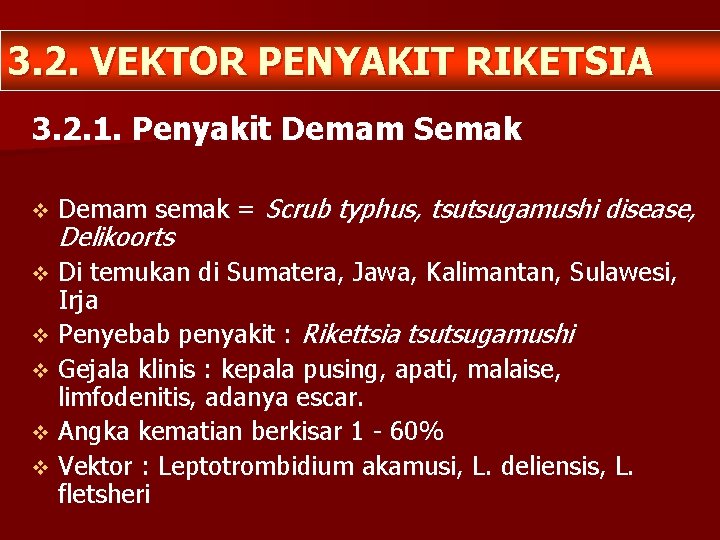 3.2. VEKTOR PENYAKIT RIKETSIA

3.2.1. Penyakit Demam Semak

❖ Demam semak = Scrub typhus, tsutsugamushi disease, Delikoorts
❖ Di temukan di Sumatera, Jawa, Kalimantan, Sulawesi, Irja
❖ Penyebab penyakit : Rikettsia tsutsugamushi
❖ Gejala klinis : kepala pusing, apati, malaise, limfodenitis, adanya escar.
❖ Angka kematian berkisar 1 - 60%
❖ Vektor : Leptotrombidium akamusi, L. deliensis, L. fletsheri